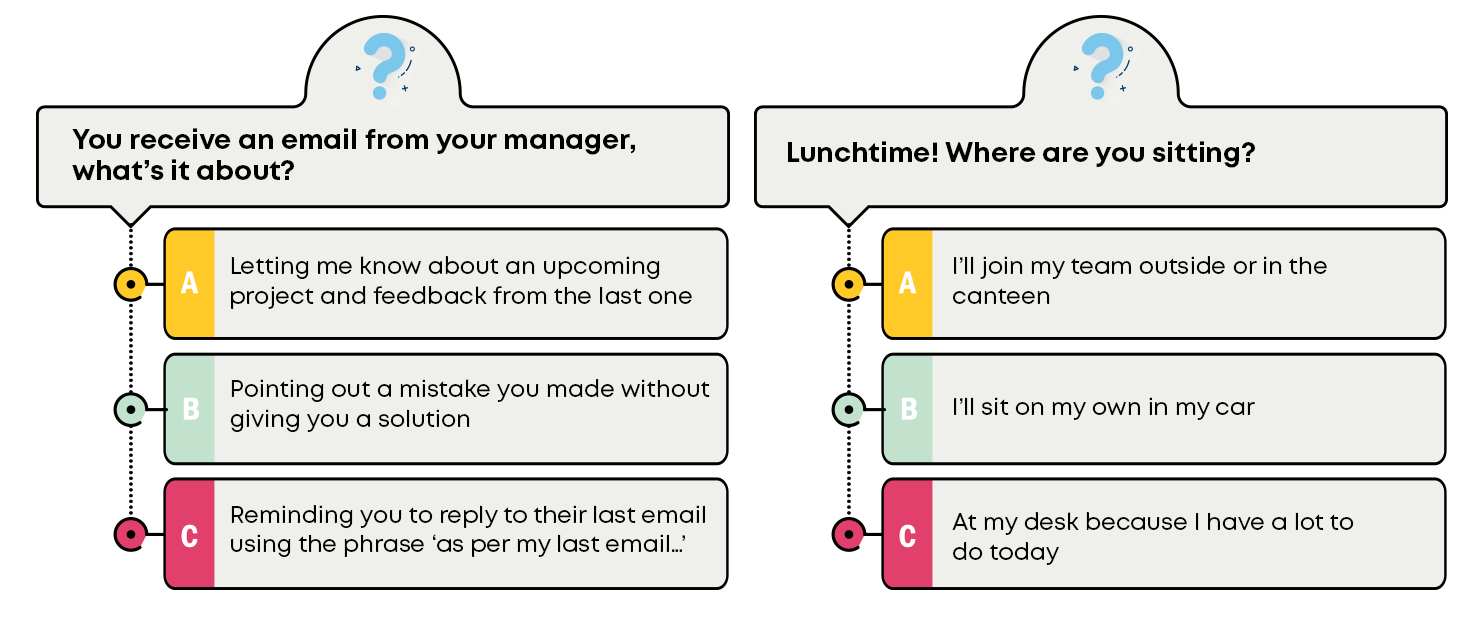 ?

You receive an email from your manager, what's it about?

A Letting me know about an upcoming project and feedback from the last one

B Pointing out a mistake you made without giving you a solution

C Reminding you to reply to their last email using the phrase 'as per my last email...'

?

Lunchtime! Where are you sitting?

A I'll join my team outside or in the canteen

B I'll sit on my own in my car

C At my desk because I have a lot to do today